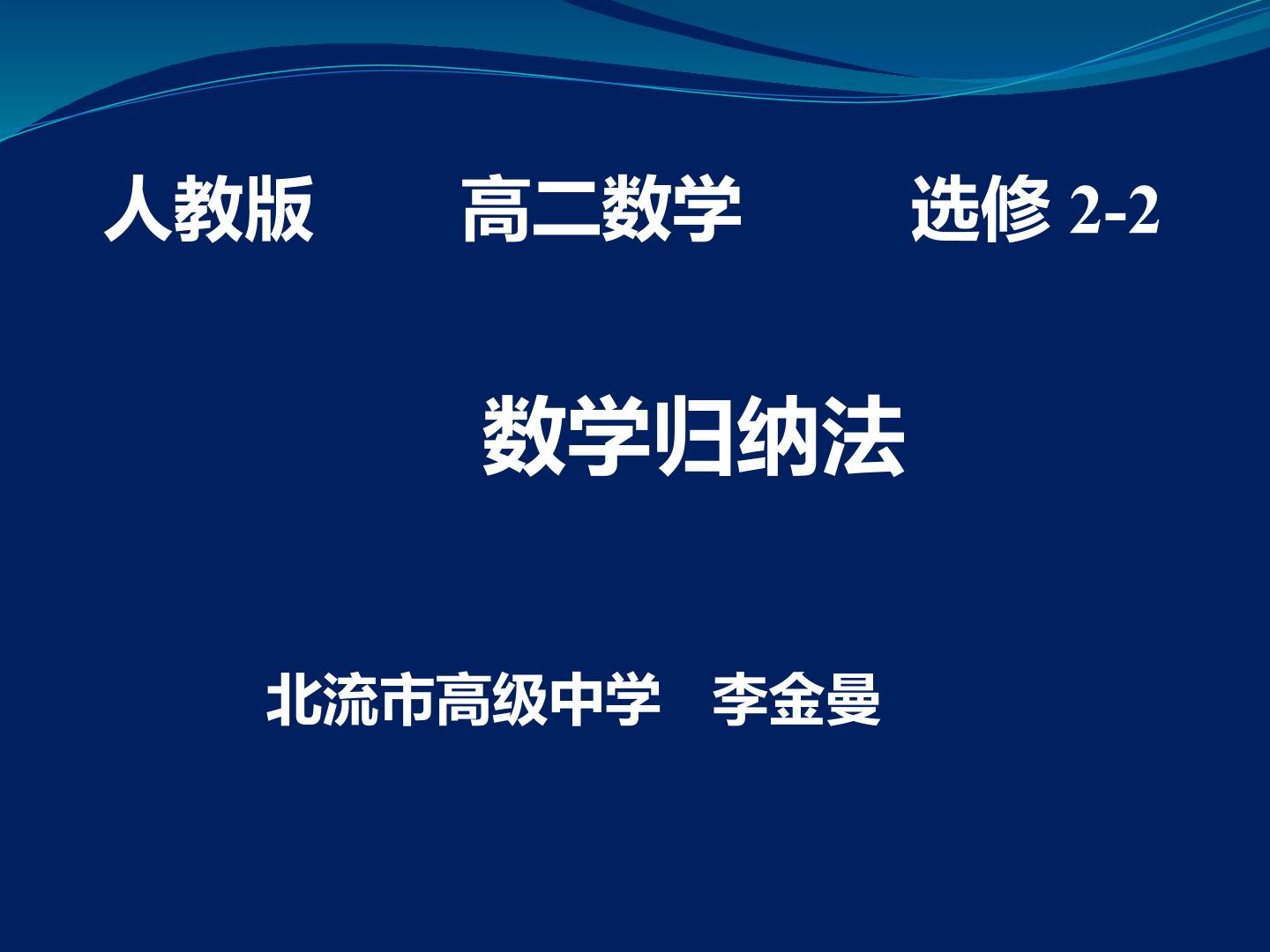 人教版 高二数学 选修2-2

数学归纳法

北流市高级中学 李金曼